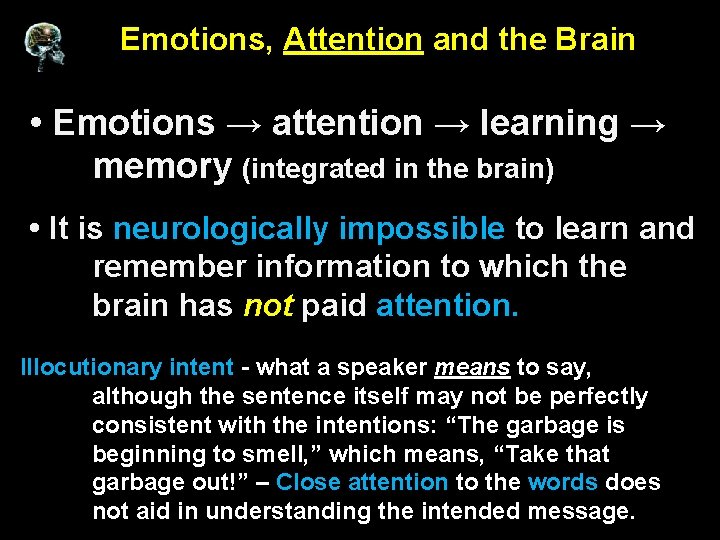 Emotions, Attention and the Brain

• Emotions → attention → learning → memory (integrated in the brain)

• It is neurologically impossible to learn and remember information to which the brain has not paid attention.

Illocutionary intent - what a speaker means to say, although the sentence itself may not be perfectly consistent with the intentions: “The garbage is beginning to smell,” which means, “Take that garbage out!” – Close attention to the words does not aid in understanding the intended message.